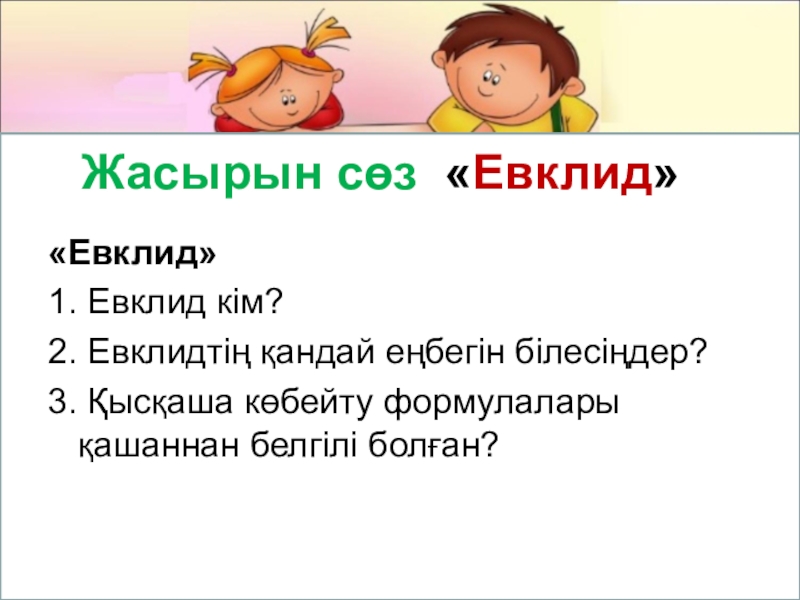 Жасырын сөз «Евклид»

«Евклид»

1. Евклид кім?

2. Евклидтің қандай еңбегін білесіңдер?

3. Қысқаша көбейту формулалары қашаннан белгілі болған?